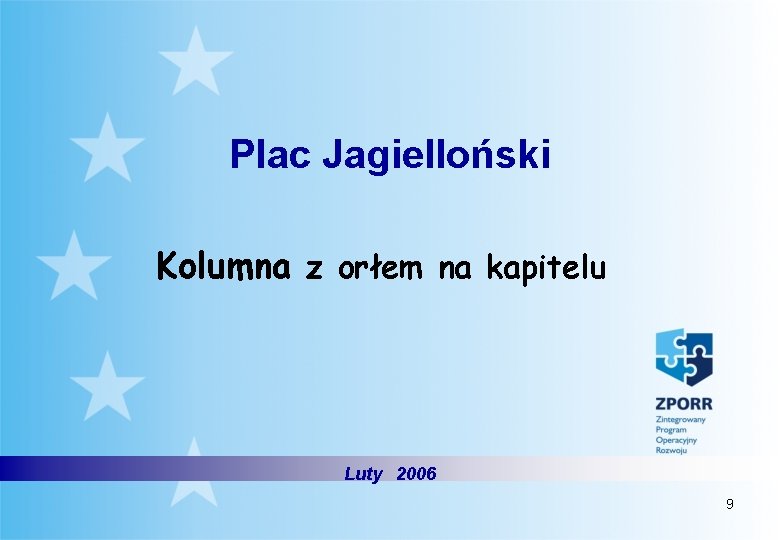 Plac Jagielloński

Kolumna z orłem na kapitelu

ZPORR
Zintegrowany
Program
Operacyjny
Rozwoju

Luty 2006

9